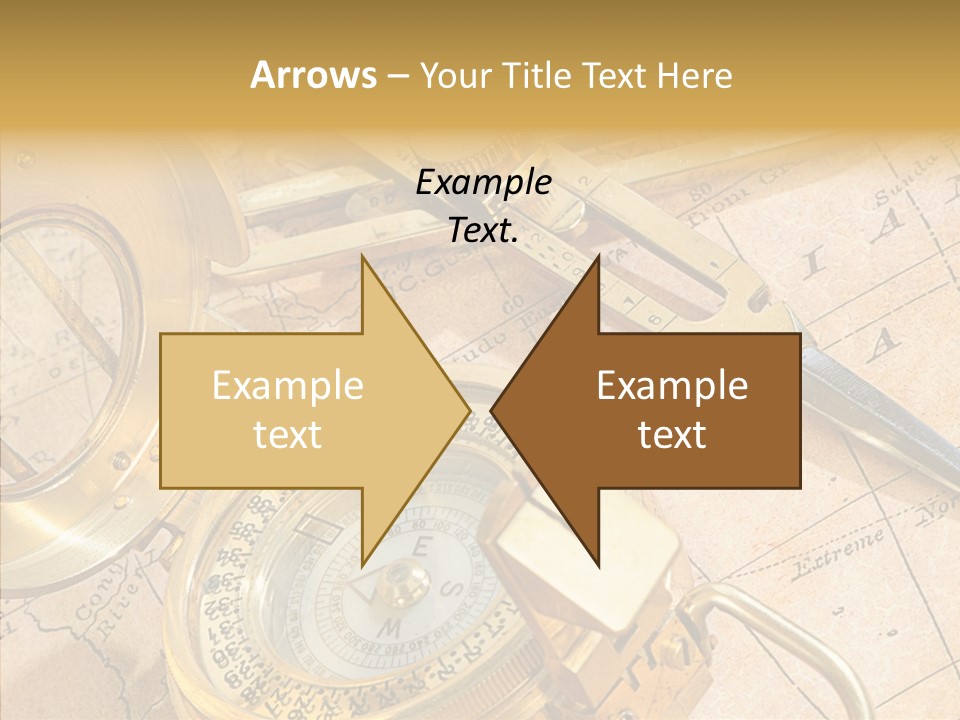 Arrows – Your Title Text Here

Example Text.

Example text

Example text